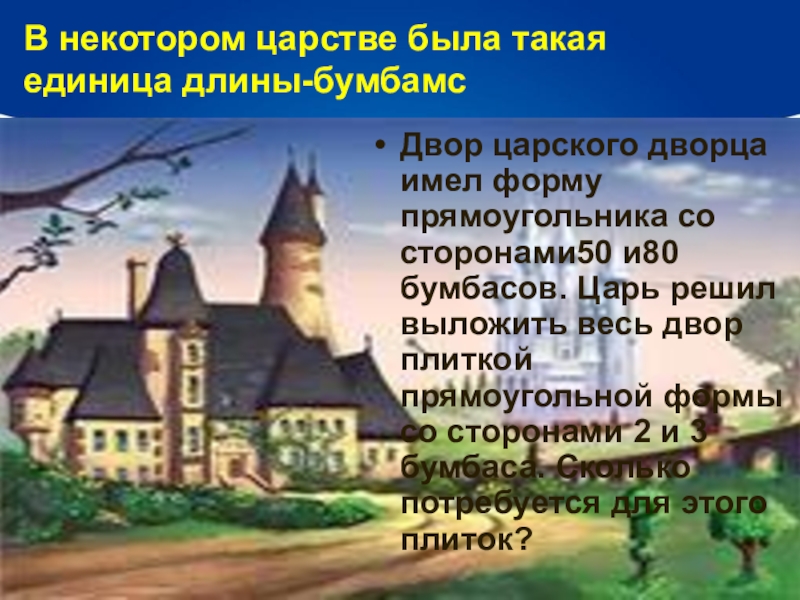 В некотором царстве была такая единица длины-бумбамс

• Двор царского дворца имел форму прямоугольника со сторонами50 и80 бумбасов. Царь решил выложить весь двор плиткой прямоугольной формы со сторонами 2 и 3 бумбаса. Сколько потребуется для этого плиток?